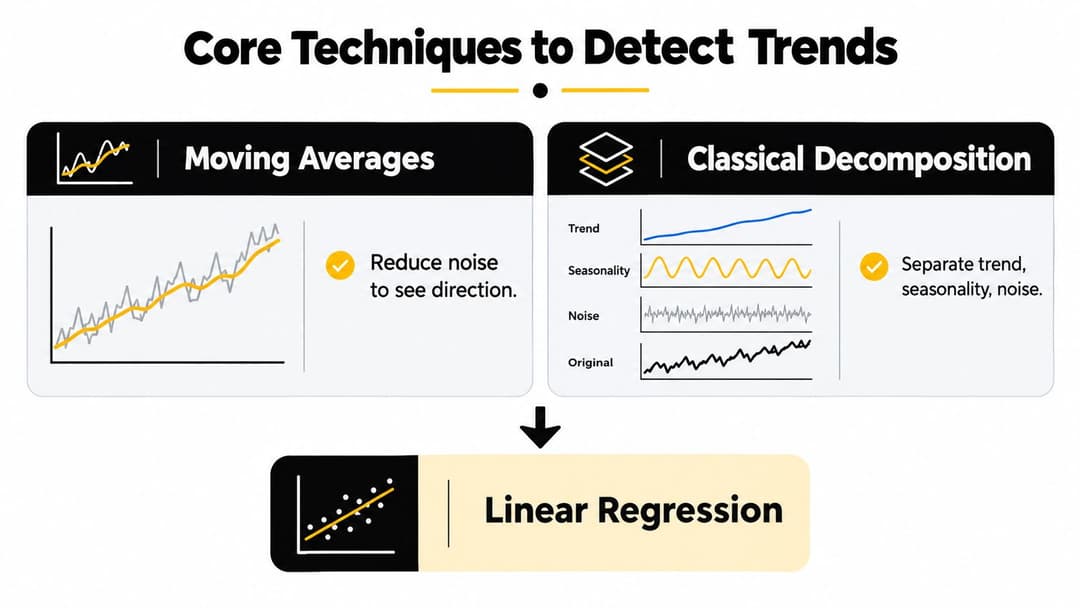 Core Techniques to Detect Trends

Moving Averages

Reduce noise to see direction.

Classical Decomposition

Trend

Seasonality

Noise

Original

Separate trend, seasonality, noise.

Linear Regression